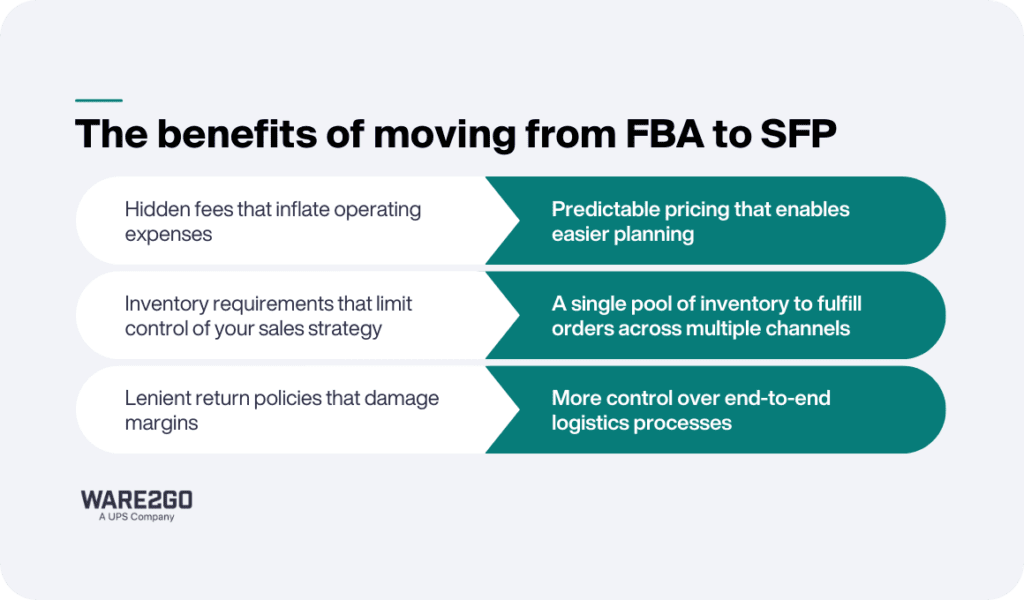 The benefits of moving from FBA to SFP

Hidden fees that inflate operating expenses

Predictable pricing that enables easier planning

Inventory requirements that limit control of your sales strategy

A single pool of inventory to fulfill orders across multiple channels

Lenient return policies that damage margins

More control over end-to-end logistics processes

WARE2GO
A UPS Company